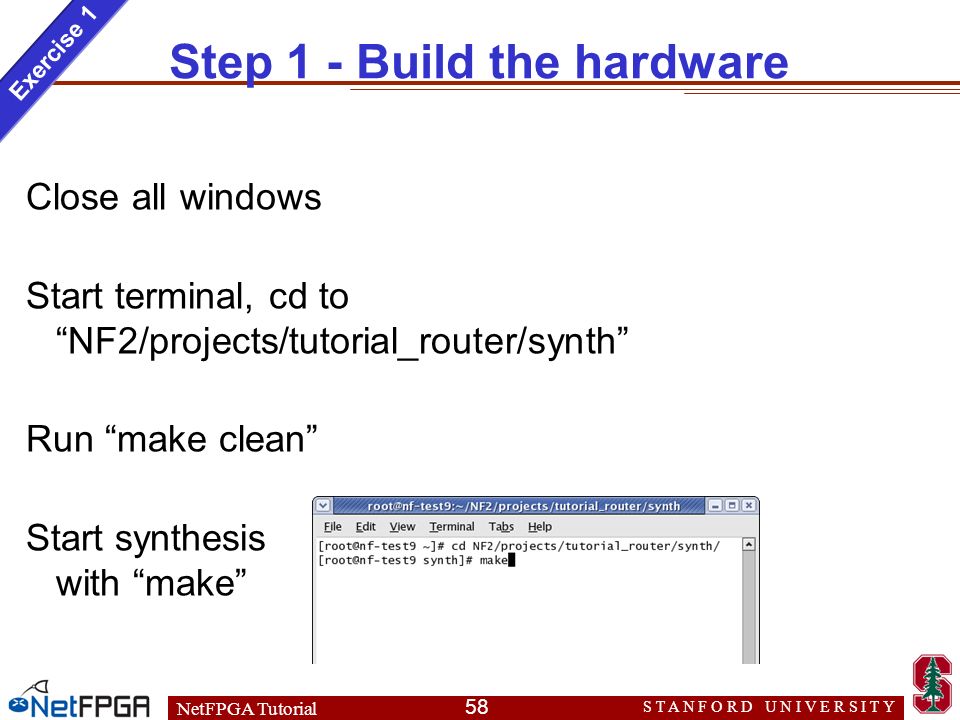 Exercise 1

Step 1 - Build the hardware

Close all windows

Start terminal, cd to “NF2/projects/tutorial_router/synth”

Run “make clean”

Start synthesis with “make”

root@nf-test9:~/NF2/projects/tutorial_router/synth

File Edit View Terminal Tabs Help

[root@nf-test9 ~]# cd NF2/projects/tutorial_router/synth/
[root@nf-test9 synth]# make

NetFPGA

NetFPGA Tutorial

58

STANFORD UNIVERSITY